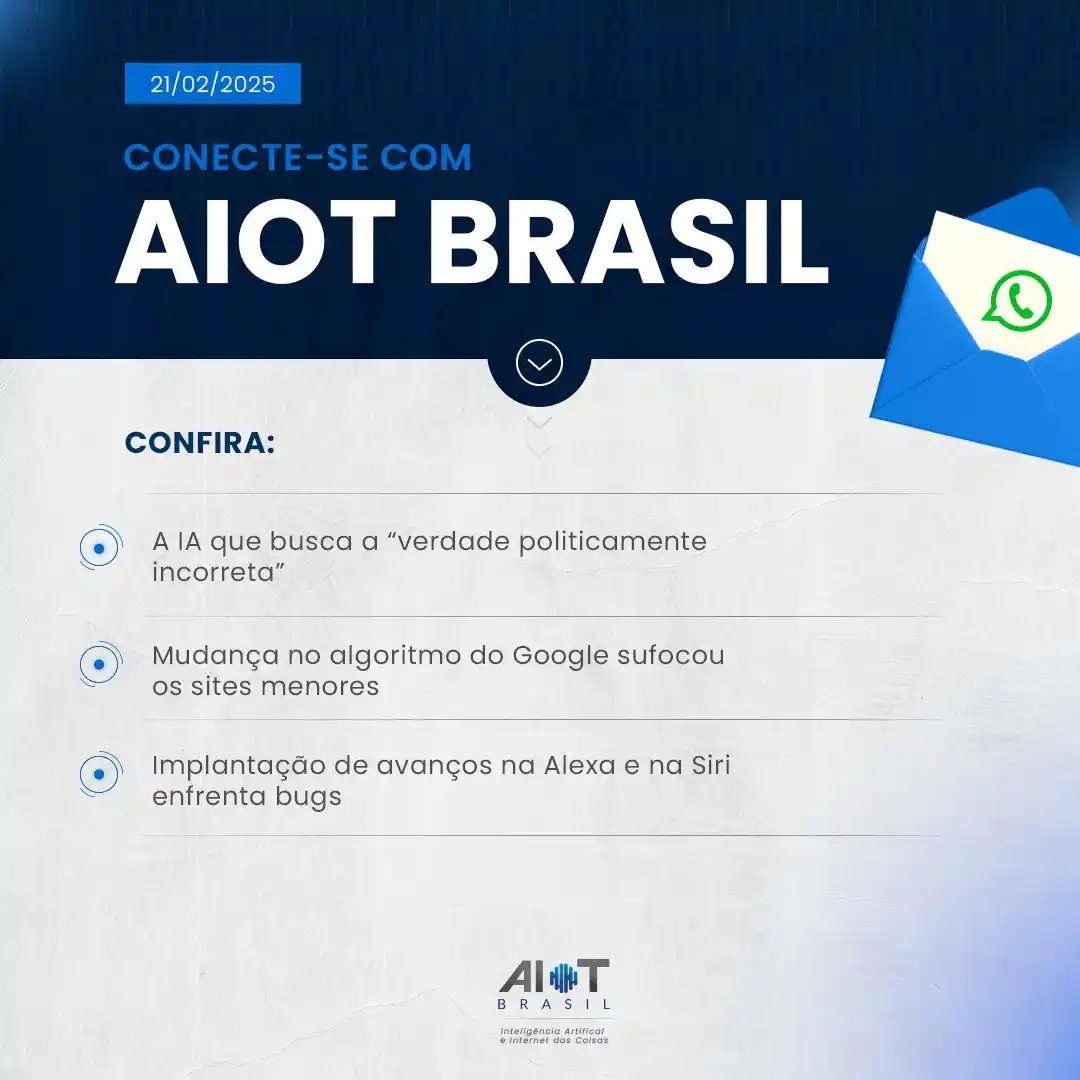 21/02/2025

CONECTE-SE COM

AIOT BRASIL

CONFIRA:

A IA que busca a “verdade politicamente incorreta”

Mudança no algoritmo do Google sufocou os sites menores

Implantação de avanços na Alexa e na Siri enfrenta bugs

AIOT
BRASIL
Inteligência Artifical
e Internet das Coisas